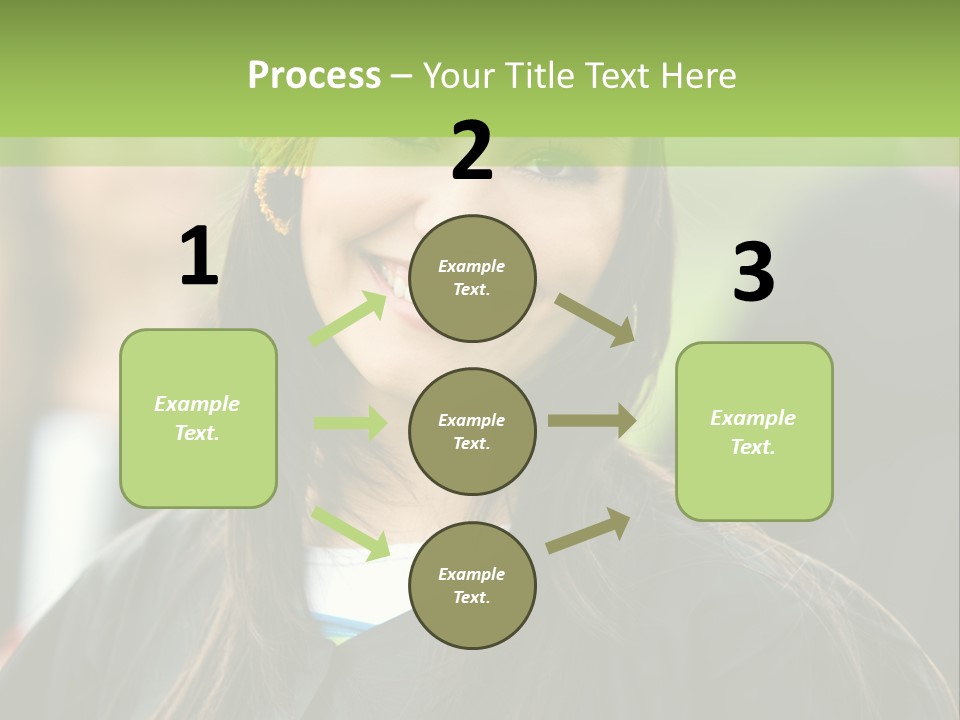 Process – Your Title Text Here

1

Example Text.

2

Example Text.

Example Text.

Example Text.

3

Example Text.